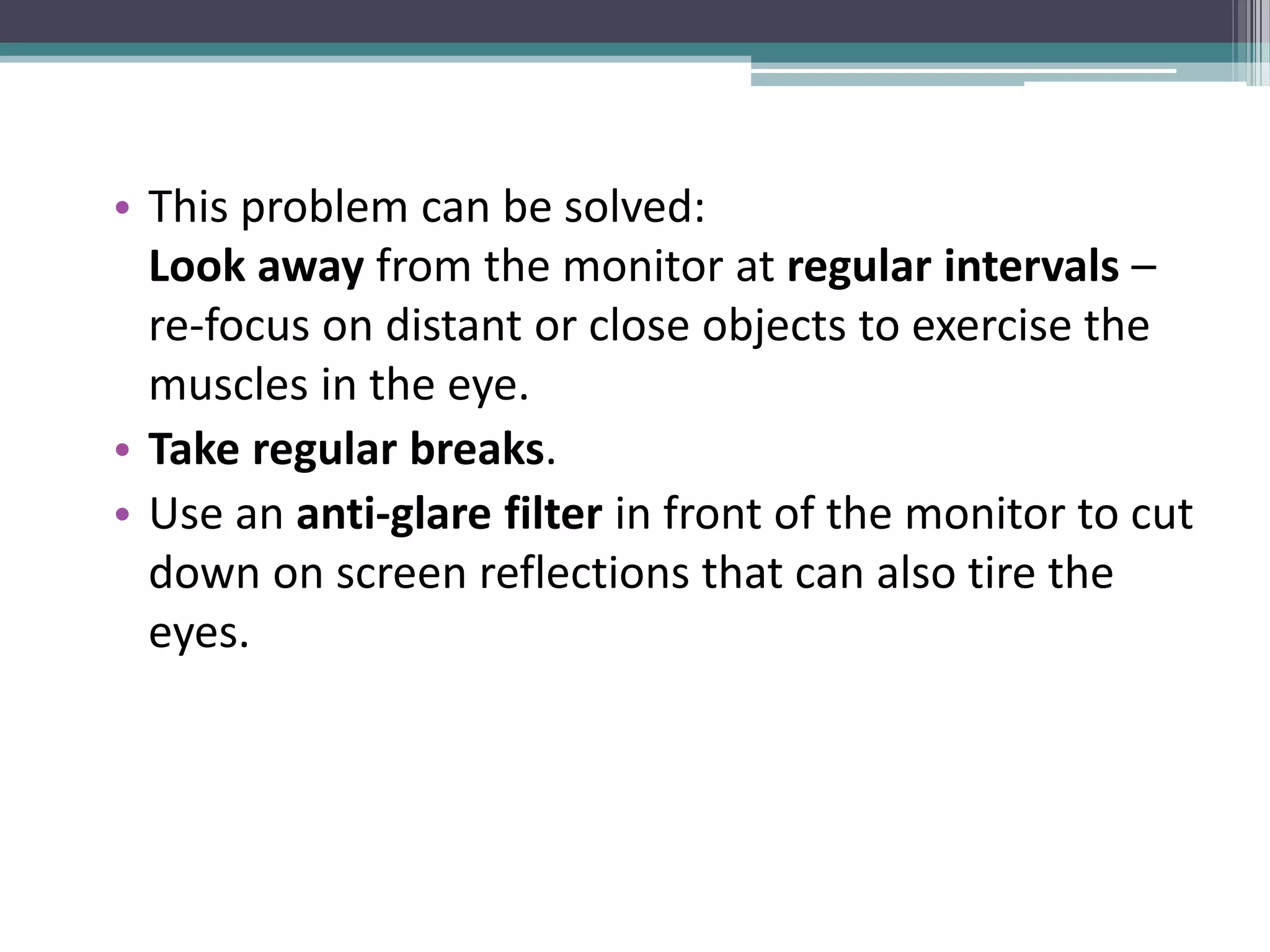 • This problem can be solved:
Look away from the monitor at regular intervals – re-focus on distant or close objects to exercise the muscles in the eye.
• Take regular breaks.
• Use an anti-glare filter in front of the monitor to cut down on screen reflections that can also tire the eyes.